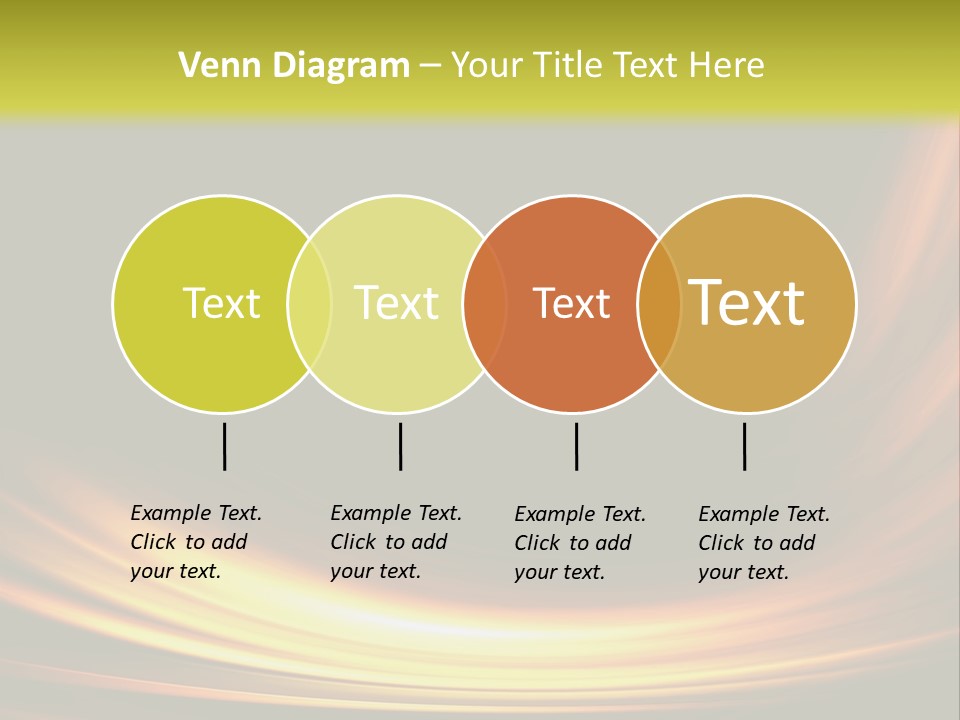 Venn Diagram – Your Title Text Here

Text

Text

Text

Text

Example Text. Click to add your text.

Example Text. Click to add your text.

Example Text. Click to add your text.

Example Text. Click to add your text.